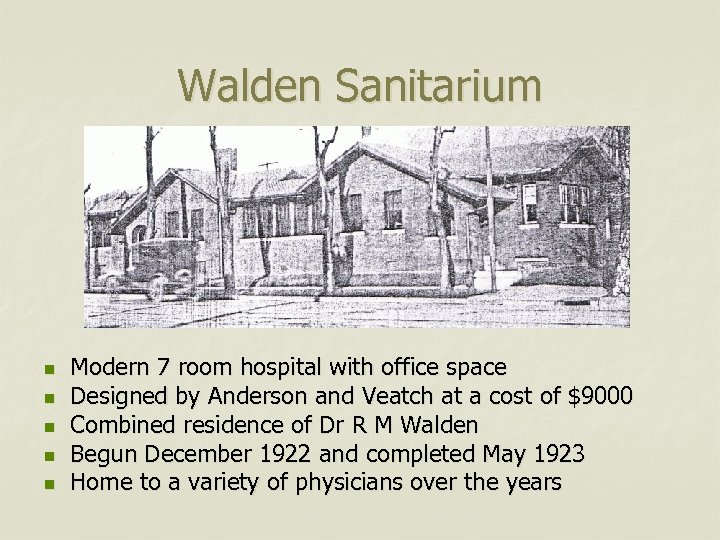 Walden Sanitarium

- Modern 7 room hospital with office space
- Designed by Anderson and Veatch at a cost of \$9000
- Combined residence of Dr R M Walden
- Begun December 1922 and completed May 1923
- Home to a variety of physicians over the years